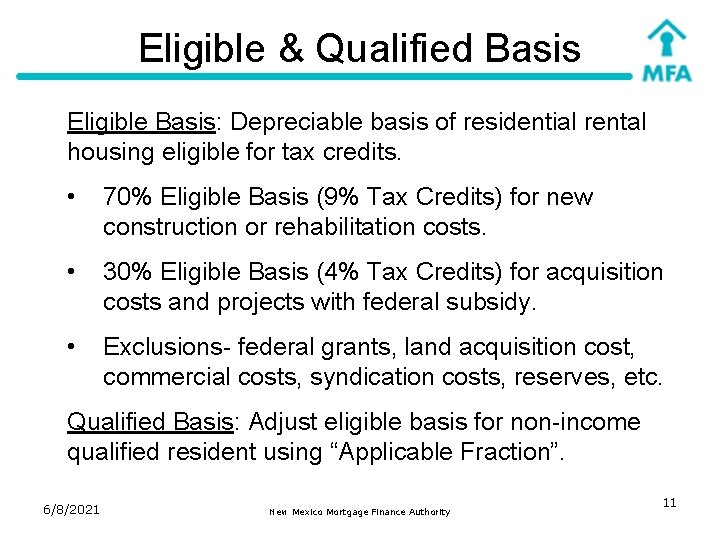 Eligible & Qualified Basis

MFA

Eligible Basis: Depreciable basis of residential rental housing eligible for tax credits.

• 70% Eligible Basis (9% Tax Credits) for new construction or rehabilitation costs.

• 30% Eligible Basis (4% Tax Credits) for acquisition costs and projects with federal subsidy.

• Exclusions- federal grants, land acquisition cost, commercial costs, syndication costs, reserves, etc.

Qualified Basis: Adjust eligible basis for non-income qualified resident using “Applicable Fraction”.

6/8/2021

New Mexico Mortgage Finance Authority

11